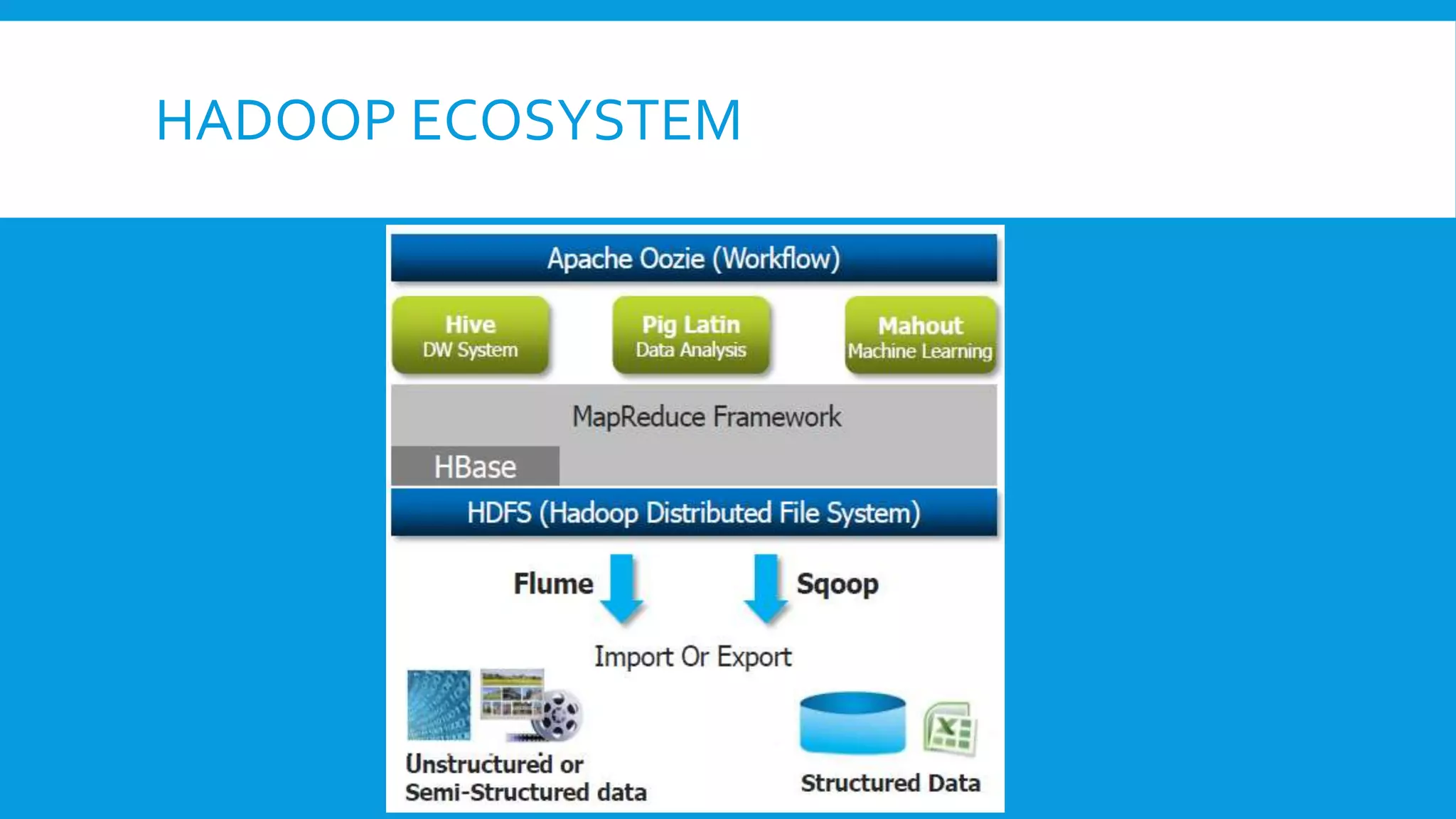 HADOOP ECOSYSTEM

Apache Oozie (Workflow)

Hive
DW System

Pig Latin
Data Analysis

Mahout
Machine Learning

MapReduce Framework

HBase

HDFS (Hadoop Distributed File System)

Flume

Sqoop

Import Or Export

Unstructured or
Semi-Structured data

Structured Data